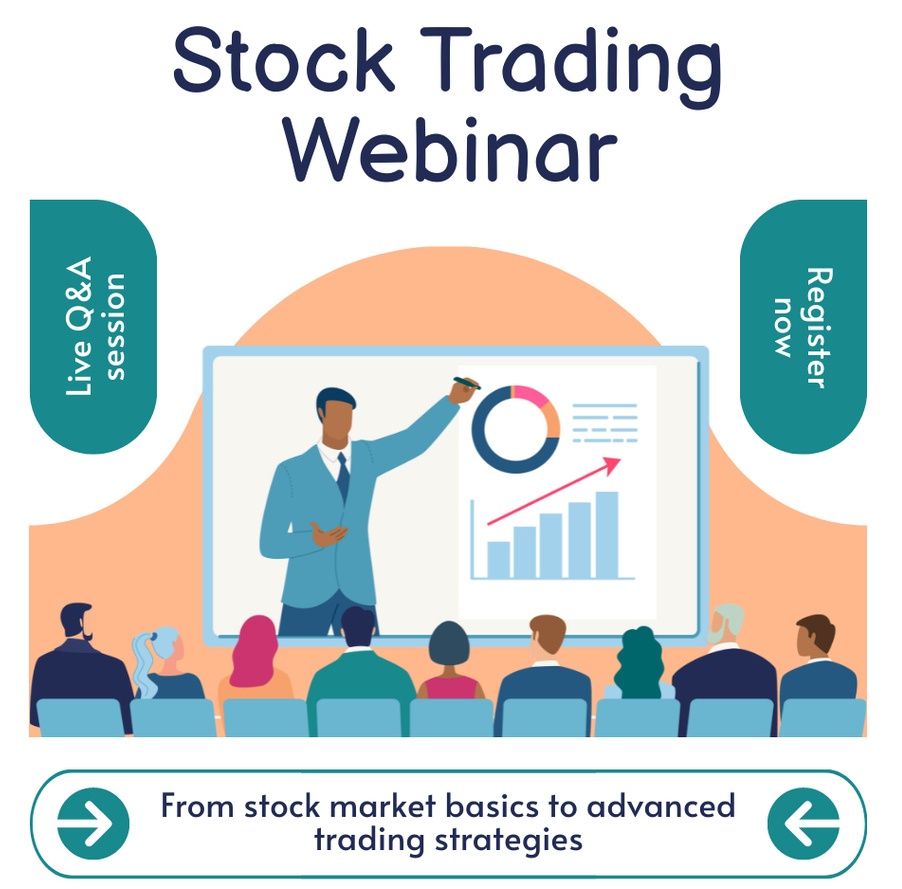 Stock Trading Webinar

Live Q&A session

Register now

From stock market basics to advanced trading strategies